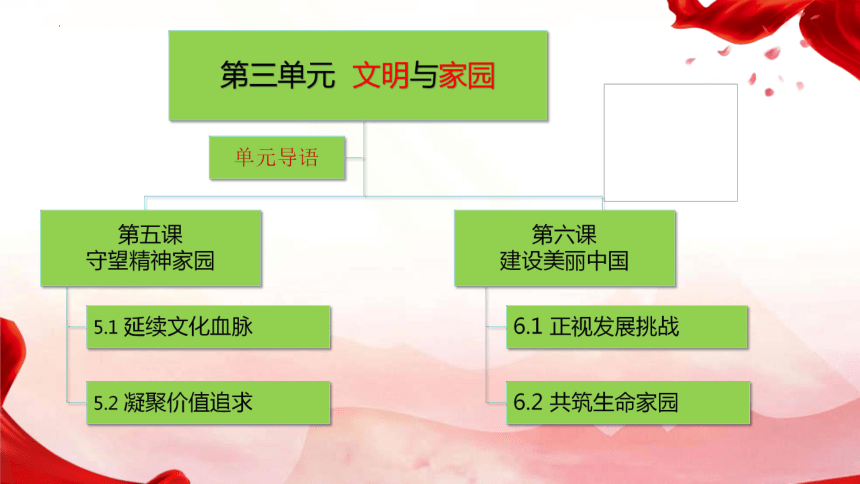 第三单元 文明与家园

单元导语

第五课
守望精神家园

5.1 延续文化血脉

5.2 凝聚价值追求

第六课
建设美丽中国

6.1 正视发展挑战

6.2 共筑生命家园